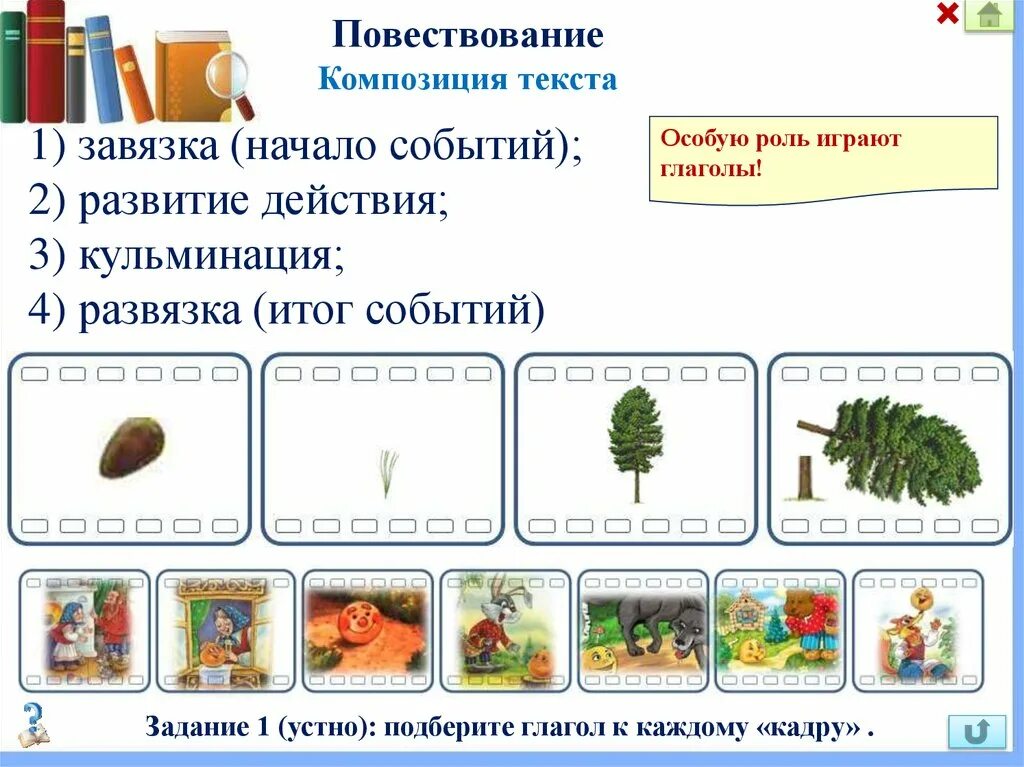 Повествование
Композиция текста

1) завязка (начало событий);
2) развитие действия;
3) кульминация;
4) развязка (итог событий)

Особую роль играют глаголы!

Задание 1 (устно): подберите глагол к каждому «кадру» .